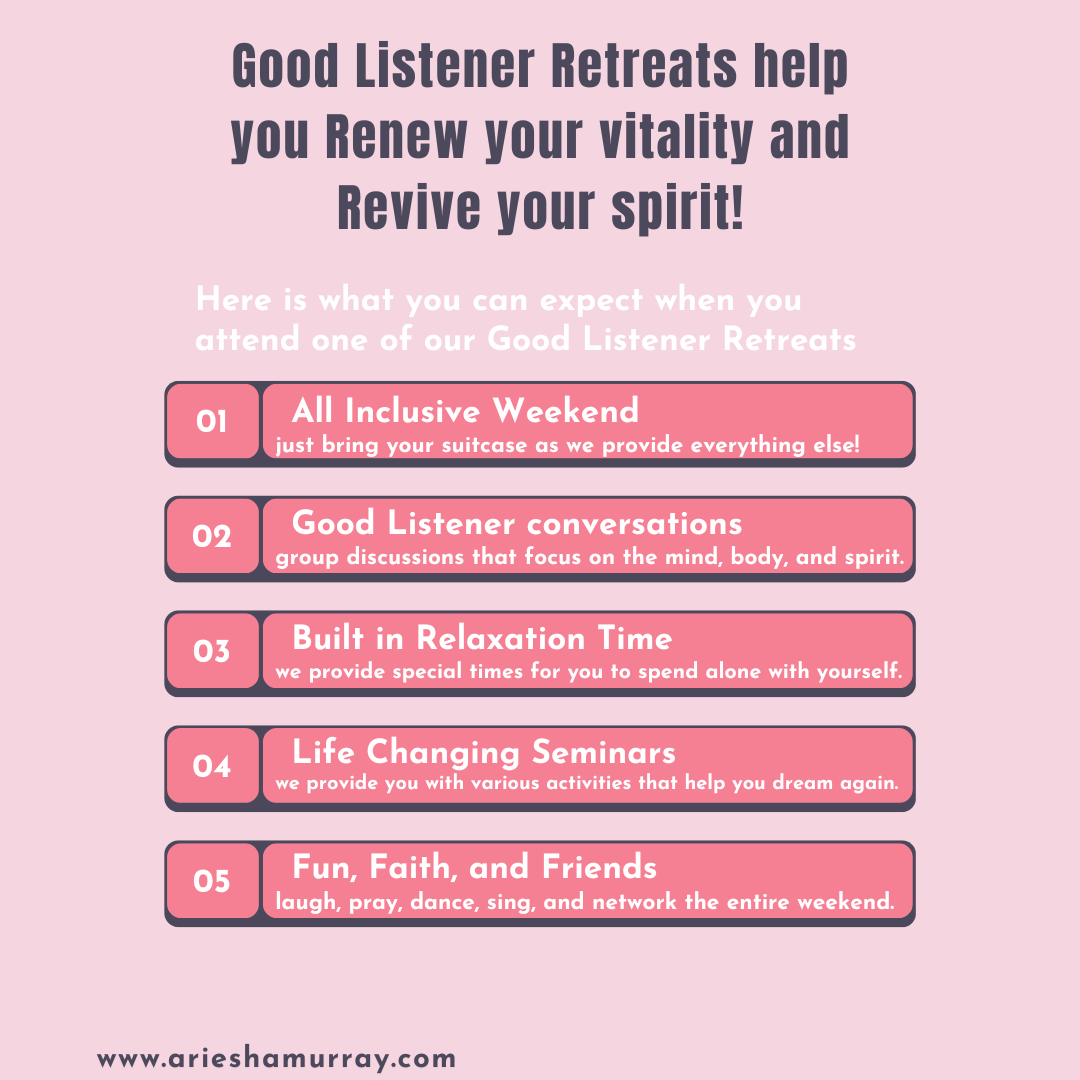 Good Listener Retreats help you Renew your vitality and Revive your spirit!

Here is what you can expect when you attend one of our Good Listener Retreats

01 All Inclusive Weekend
just bring your suitcase as we provide everything else!

02 Good Listener conversations
group discussions that focus on the mind, body, and spirit.

03 Built in Relaxation Time
we provide special times for you to spend alone with yourself.

04 Life Changing Seminars
we provide you with various activities that help you dream again.

05 Fun, Faith, and Friends
laugh, pray, dance, sing, and network the entire weekend.

www.arieshamurray.com